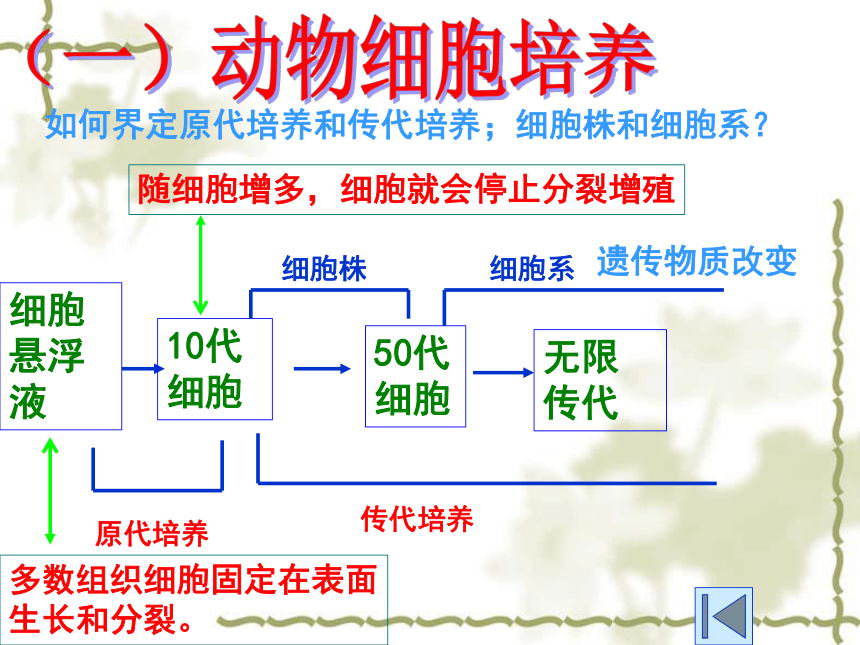 （一）动物细胞培养

如何界定原代培养和传代培养；细胞株和细胞系？

随细胞增多，细胞就会停止分裂增殖

细胞株

细胞系

遗传物质改变

细胞悬浮液

10代细胞

50代细胞

无限传代

原代培养

传代培养

多数组织细胞固定在表面生长和分裂。